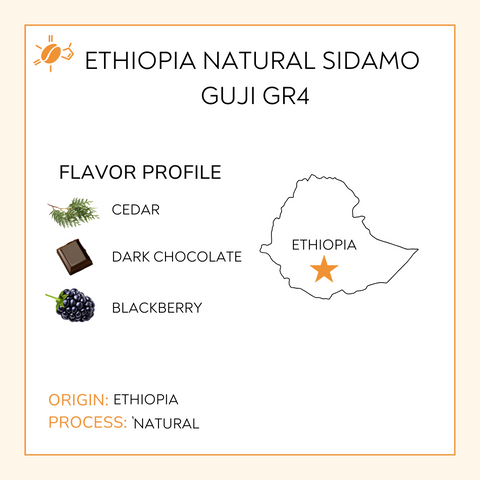 ETHIOPIA NATURAL SIDAMO GUJI GR4

FLAVOR PROFILE

CEDAR

DARK CHOCOLATE

BLACKBERRY

ETHIOPIA

ORIGIN: ETHIOPIA
PROCESS: 'NATURAL